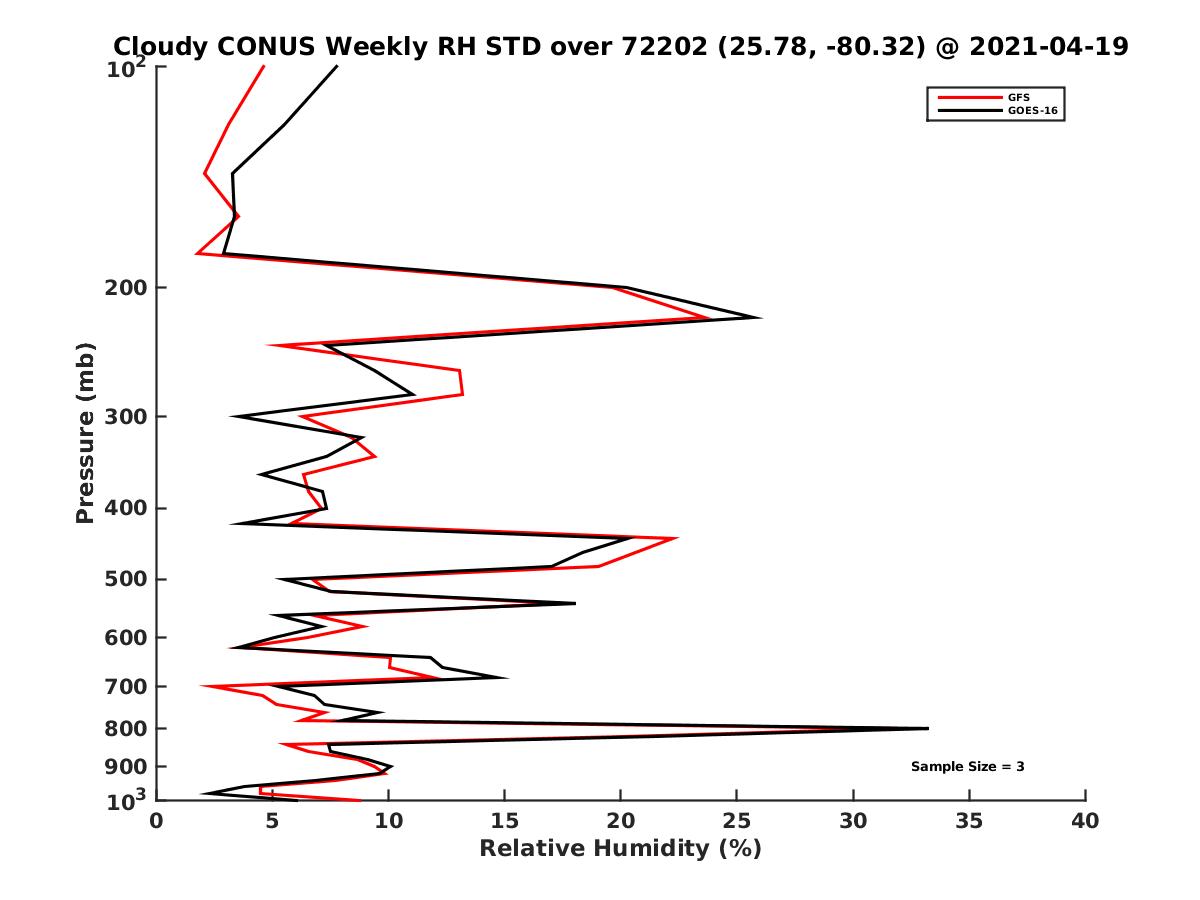 Cloudy CONUS Weekly RH STD over 72202 (25.78, -80.32) @ 2021-04-19

GFS
GOES-16

Pressure (mb)

$10^2$
200
300
400
500
600
700
800
900
$10^3$

Sample Size = 3

0
5
10
15
20
25
30
35
40

Relative Humidity (%)